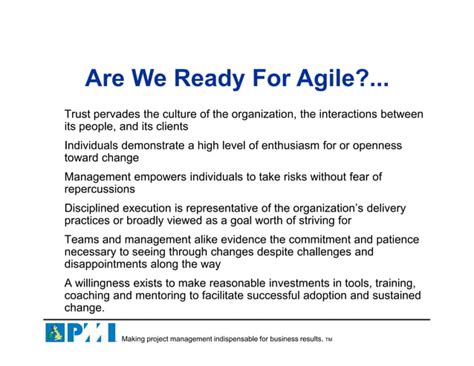 Are We Ready For Agile?...

Trust pervades the culture of the organization, the interactions between its people, and its clients

Individuals demonstrate a high level of enthusiasm for or openness toward change

Management empowers individuals to take risks without fear of repercussions

Disciplined execution is representative of the organization's delivery practices or broadly viewed as a goal worth of striving for

Teams and management alike evidence the commitment and patience necessary to seeing through changes despite challenges and disappointments along the way

A willingness exists to make reasonable investments in tools, training, coaching and mentoring to facilitate successful adoption and sustained change.

PMI

Making project management indispensable for business results. TM